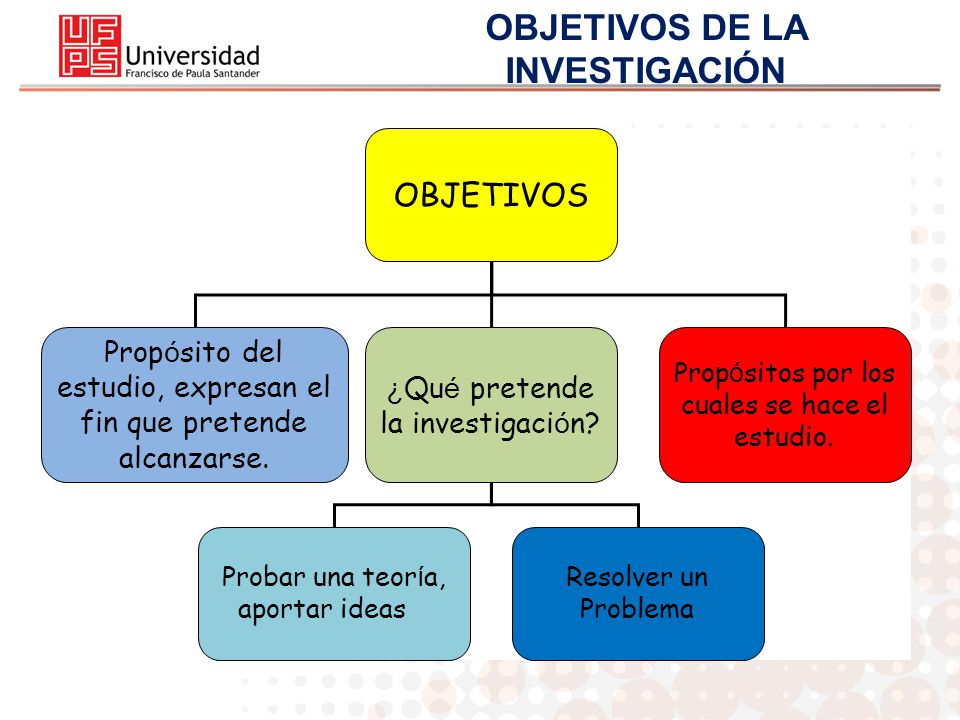 UFPS Universidad Francisco de Paula Santander

OBJETIVOS DE LA INVESTIGACIÓN

OBJETIVOS

Propósito del estudio, expresan el fin que pretende alcanzarse.

¿Qué pretende la investigación?

Propósitos por los cuales se hace el estudio.

Probar una teoría, aportar ideas

Resolver un Problema